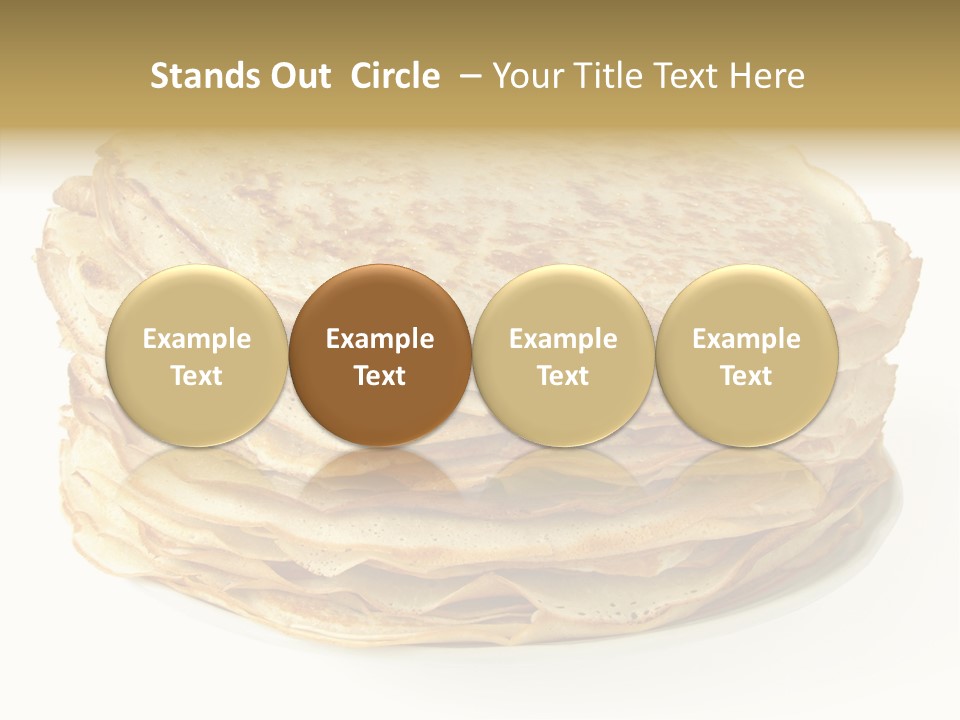 Stands Out  Circle  – Your Title Text Here

Example Text

Example Text

Example Text

Example Text